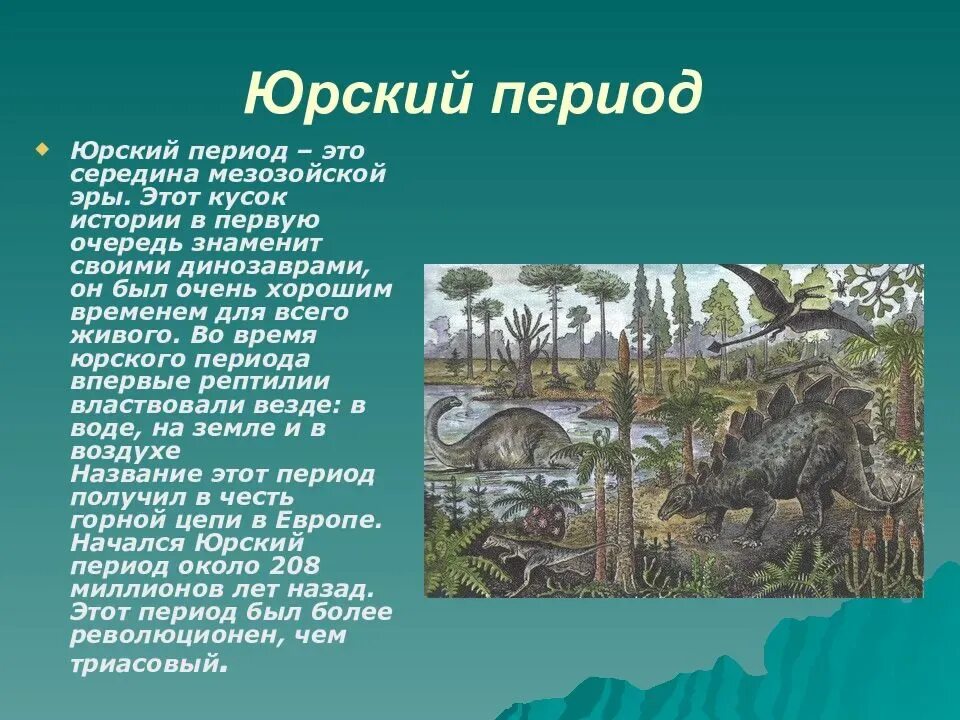 Юрский период

Юрский период – это середина мезозойской эры. Этот кусок истории в первую очередь знаменит своими динозаврами, он был очень хорошим временем для всего живого. Во время юрского периода впервые рептилии властвовали везде: в воде, на земле и в воздухе
Название этот период получил в честь горной цепи в Европе. Начался Юрский период около 208 миллионов лет назад. Этот период был более революционен, чем триасовый.